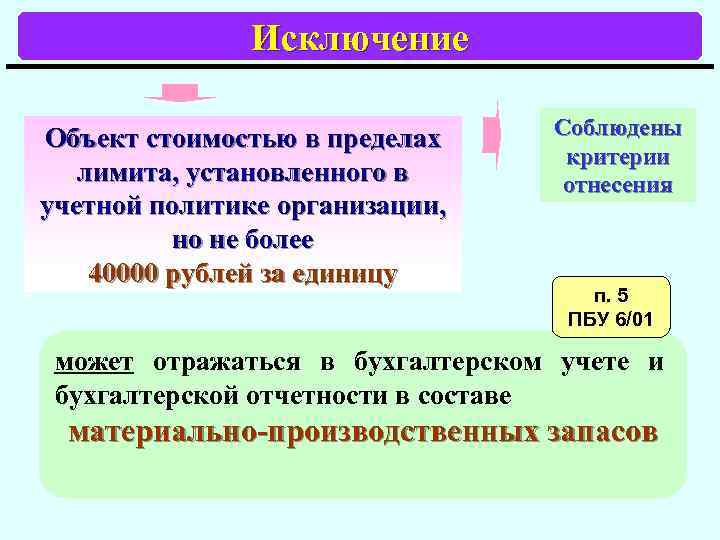 Исключение

Объект стоимостью в пределах лимита, установленного в учетной политике организации, но не более
40000 рублей за единицу

Соблюдены критерии отнесения

п. 5
ПБУ 6/01

может отражаться в бухгалтерском учете и бухгалтерской отчетности в составе
материально-производственных запасов